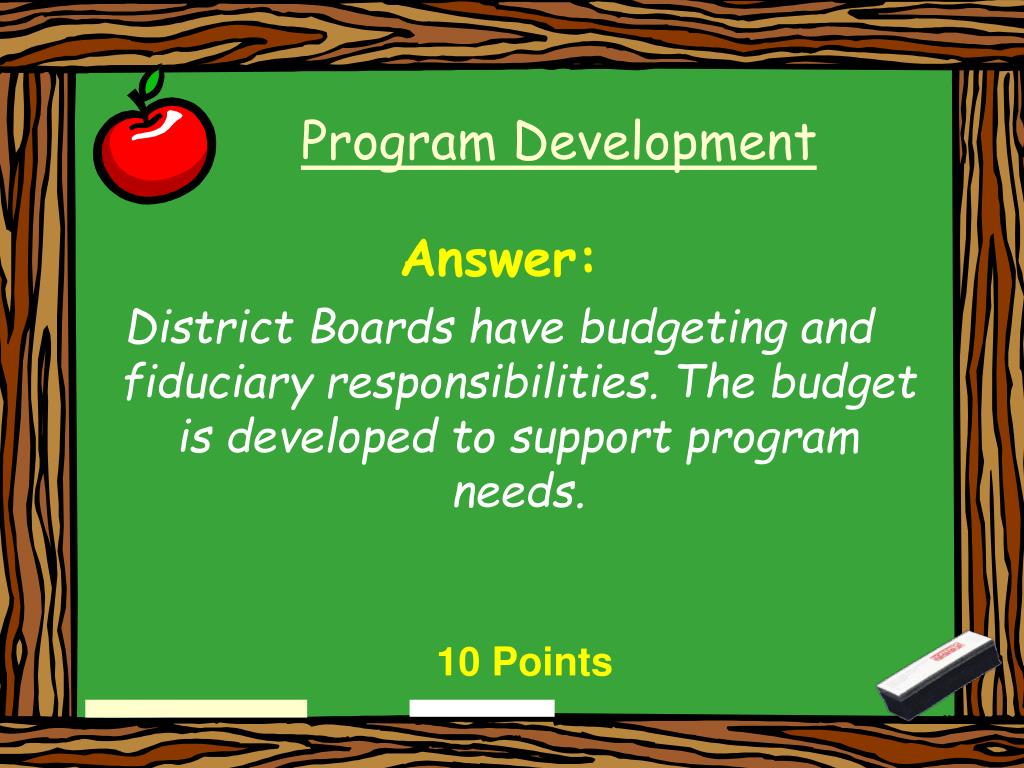 Program Development

Answer:

District Boards have budgeting and fiduciary responsibilities. The budget is developed to support program needs.

10 Points